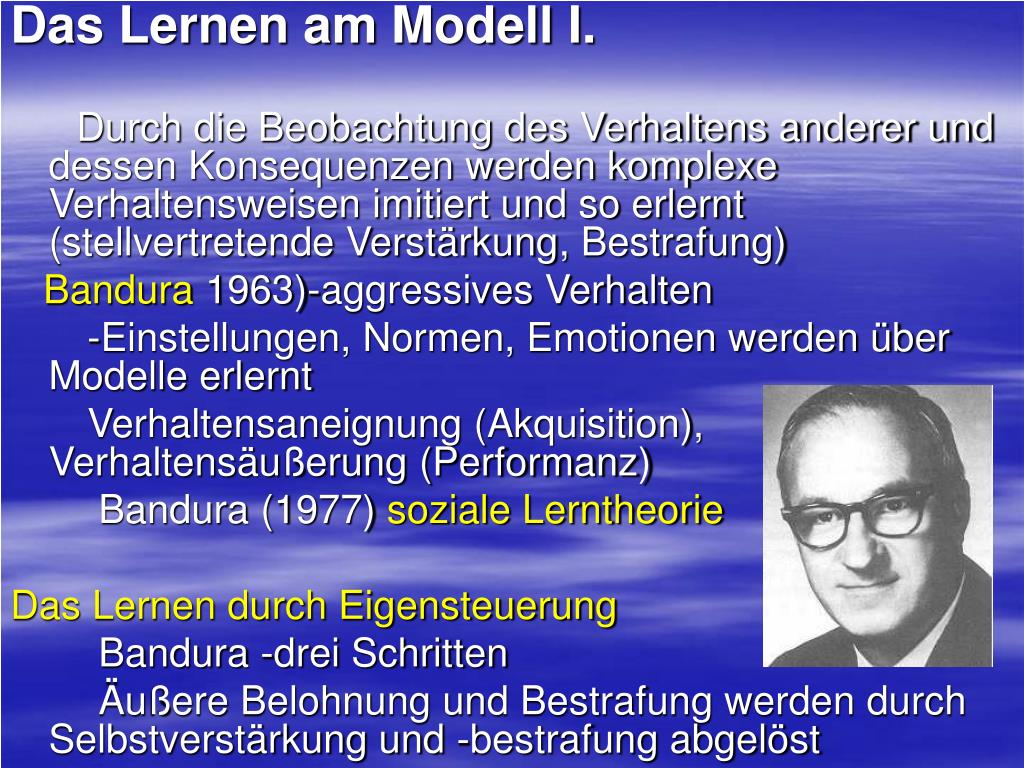 Das Lernen am Modell I.

Durch die Beobachtung des Verhaltens anderer und dessen Konsequenzen werden komplexe Verhaltensweisen imitiert und so erlernt (stellvertretende Verstärkung, Bestrafung)

Bandura 1963)-aggressives Verhalten

-Einstellungen, Normen, Emotionen werden über Modelle erlernt

Verhaltensaneignung (Akquisition), Verhaltensäußerung (Performanz)

Bandura (1977) soziale Lerntheorie

Das Lernen durch Eigensteuerung

Bandura -drei Schritten

Äußere Belohnung und Bestrafung werden durch Selbstverstärkung und -bestrafung abgelöst